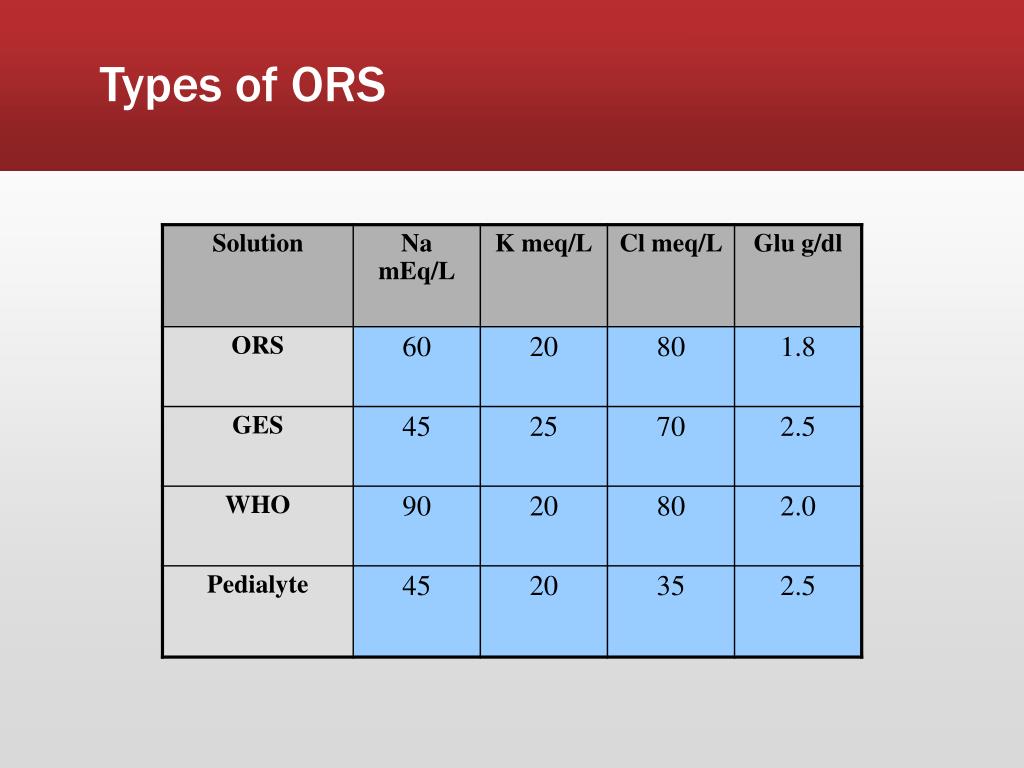 Types of ORS

| Solution | Na mEq/L | K meq/L | Cl meq/L | Glu g/dl |
|---|---|---|---|---|
| ORS | 60 | 20 | 80 | 1.8 |
| GES | 45 | 25 | 70 | 2.5 |
| WHO | 90 | 20 | 80 | 2.0 |
| Pedialyte | 45 | 20 | 35 | 2.5 |